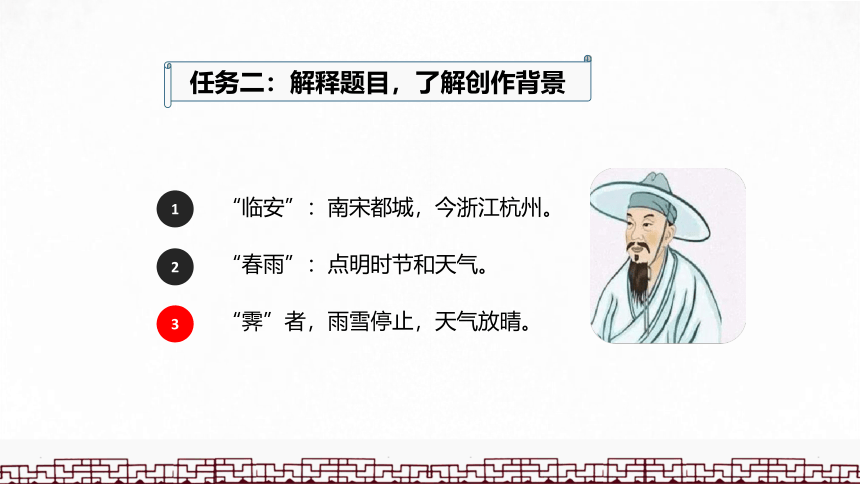 任务二：解释题目，了解创作背景

1 “临安”：南宋都城，今浙江杭州。

2 “春雨”：点明时节和天气。

3 “霁”者，雨雪停止，天气放晴。